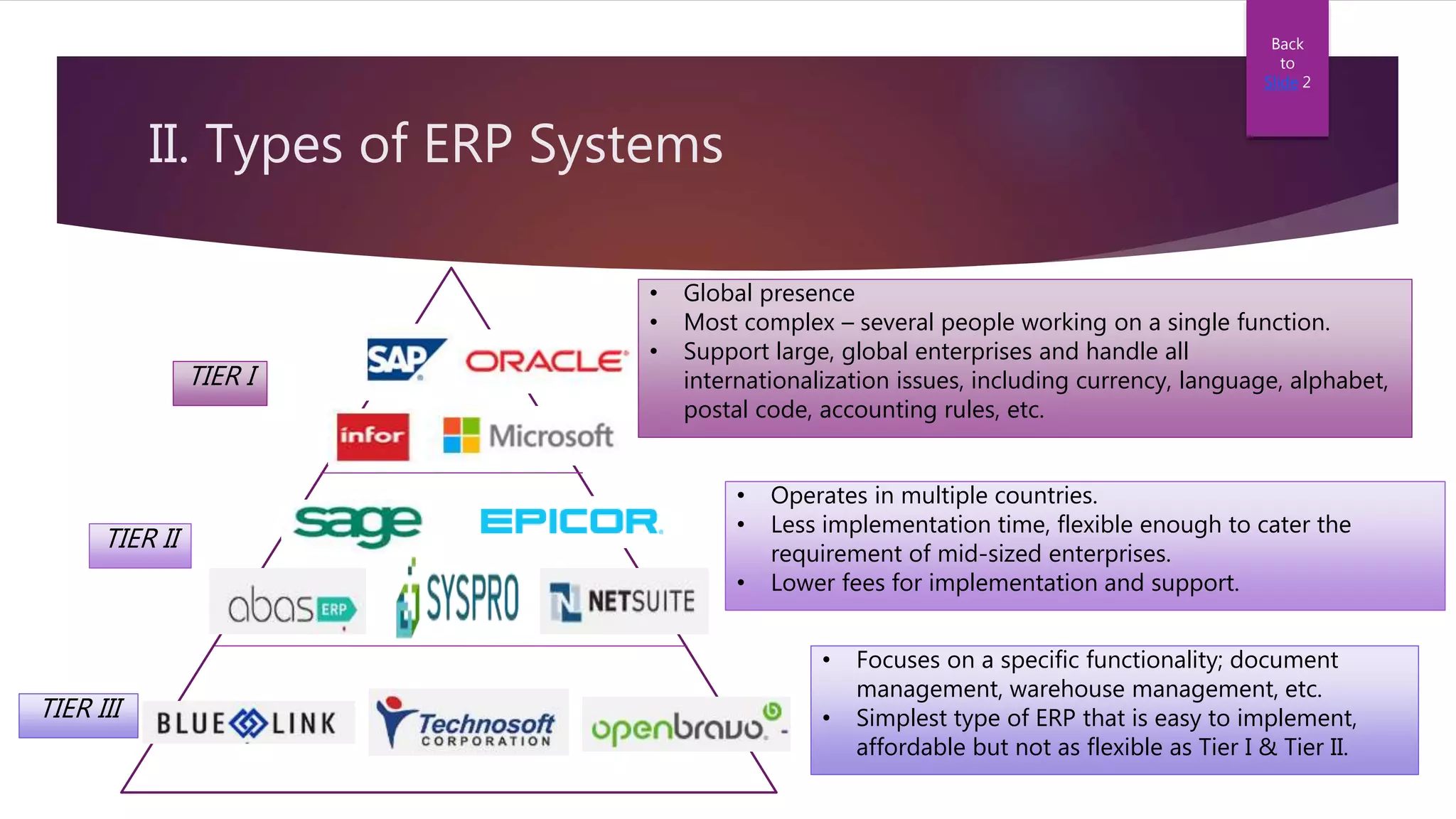 Back to Slide 2

II. Types of ERP Systems

TIER I

SAP ORACLE

infor Microsoft

- Global presence
- Most complex – several people working on a single function.
- Support large, global enterprises and handle all internationalization issues, including currency, language, alphabet, postal code, accounting rules, etc.

TIER II

sage EPICOR

abas ERP SYSPRO NETSUITE

- Operates in multiple countries.
- Less implementation time, flexible enough to cater the requirement of mid-sized enterprises.
- Lower fees for implementation and support.

TIER III

BLUE LINK Technosoft CORPORATION openbravo

- Focuses on a specific functionality; document management, warehouse management, etc.
- Simplest type of ERP that is easy to implement, affordable but not as flexible as Tier I & Tier II.